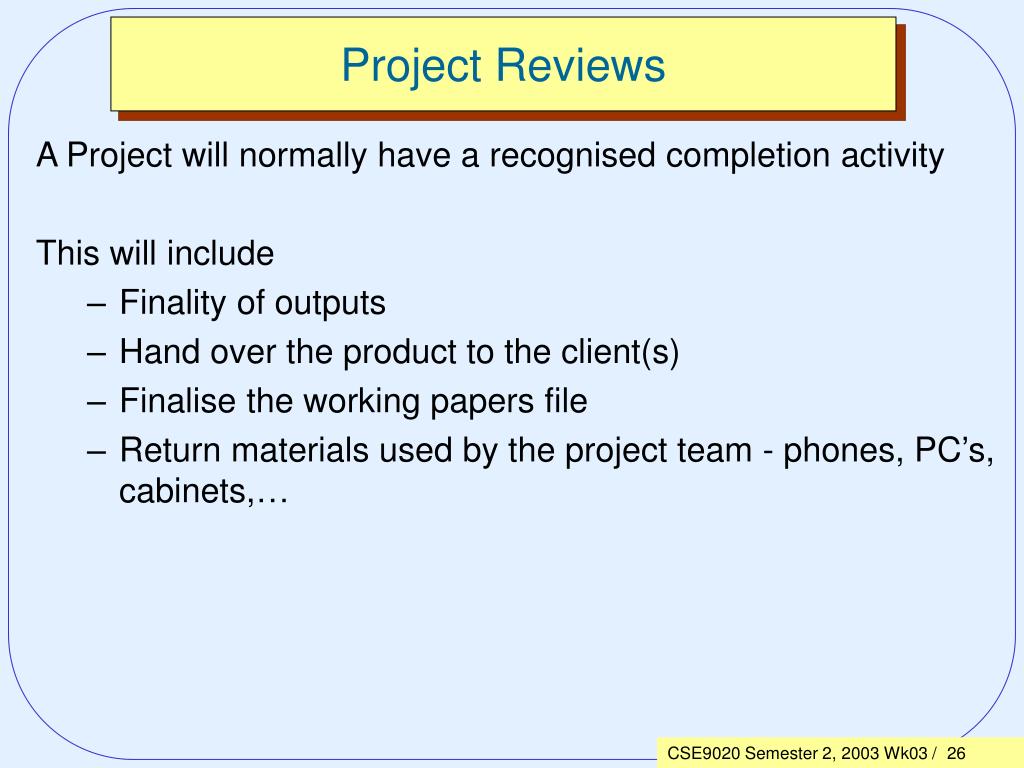 Project Reviews

A Project will normally have a recognised completion activity

This will include
– Finality of outputs
– Hand over the product to the client(s)
– Finalise the working papers file
– Return materials used by the project team - phones, PC’s, cabinets,…

CSE9020 Semester 2, 2003 Wk03 / 26